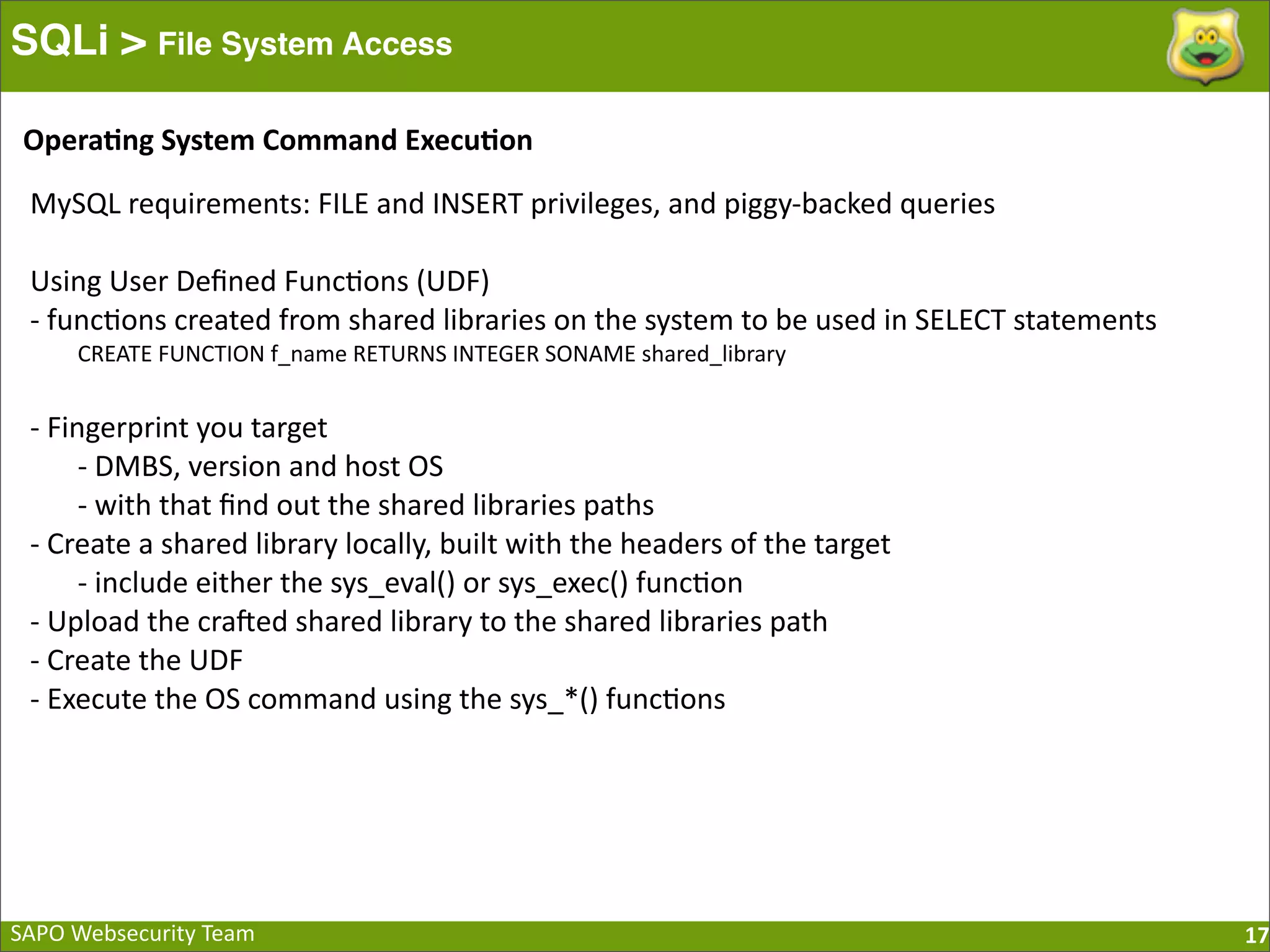 SQLi > File System Access

Operating System Command Execution

MySQL requirements: FILE and INSERT privileges, and piggy-backed queries

Using User Defined Functions (UDF)
- functions created from shared libraries on the system to be used in SELECT statements
CREATE FUNCTION f_name RETURNS INTEGER SONAME shared_library

- Fingerprint you target
- DMBS, version and host OS
- with that find out the shared libraries paths
- Create a shared library locally, built with the headers of the target
- include either the sys_eval() or sys_exec() function
- Upload the crafted shared library to the shared libraries path
- Create the UDF
- Execute the OS command using the sys_*() functions

SAPO Websecurity Team
17